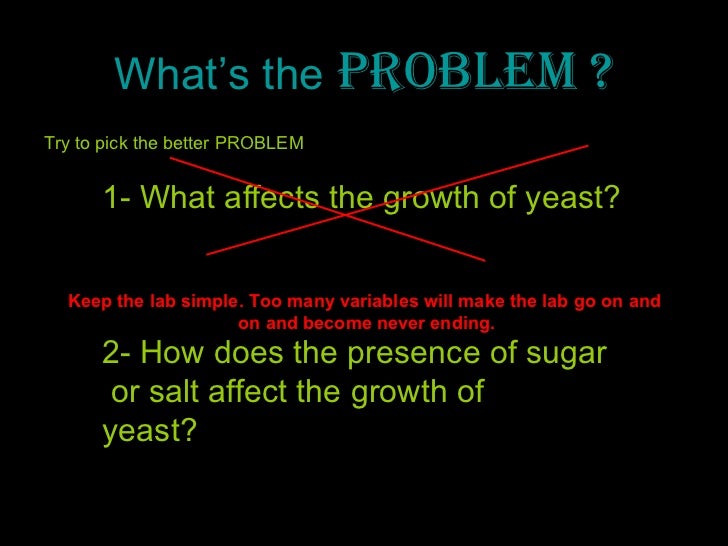 What's the PROBLEM ?

Try to pick the better PROBLEM

1- What affects the growth of yeast?

Keep the lab simple. Too many variables will make the lab go on and on and become never ending.

2- How does the presence of sugar or salt affect the growth of yeast?